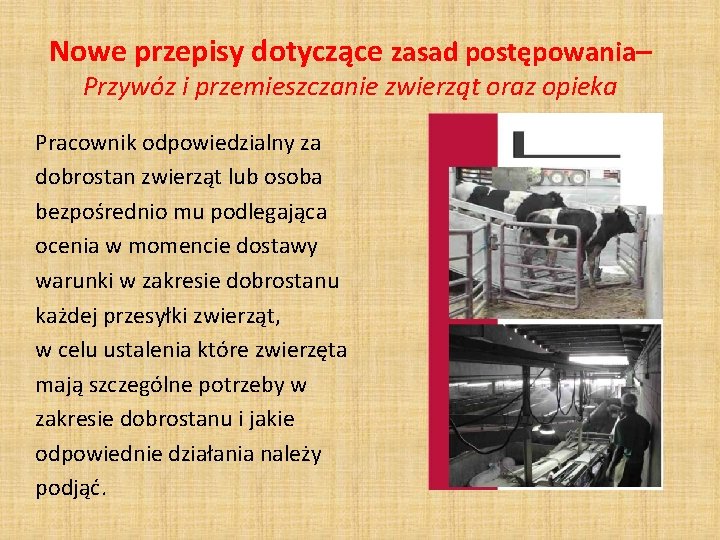 Nowe przepisy dotyczące zasad postępowania– Przywóz i przemieszczanie zwierząt oraz opieka

Pracownik odpowiedzialny za dobrostan zwierząt lub osoba bezpośrednio mu podlegająca ocenia w momencie dostawy warunki w zakresie dobrostanu każdej przesyłki zwierząt, w celu ustalenia które zwierzęta mają szczególne potrzeby w zakresie dobrostanu i jakie odpowiednie działania należy podjąć.